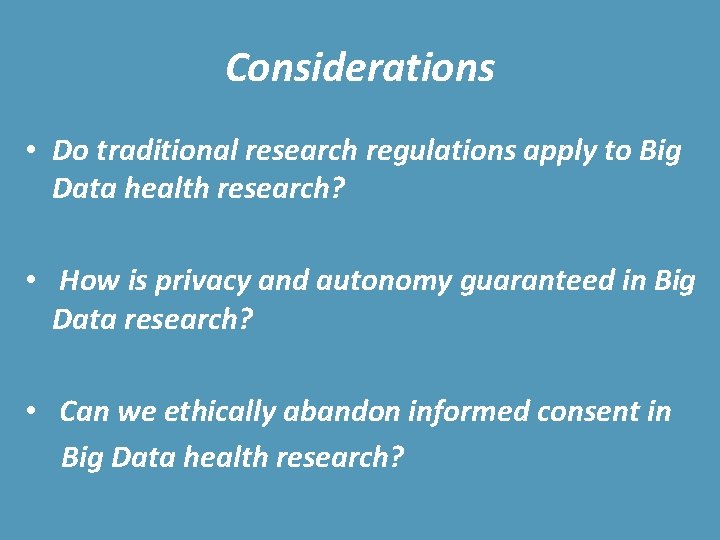 Considerations

• Do traditional research regulations apply to Big Data health research?

• How is privacy and autonomy guaranteed in Big Data research?

• Can we ethically abandon informed consent in Big Data health research?